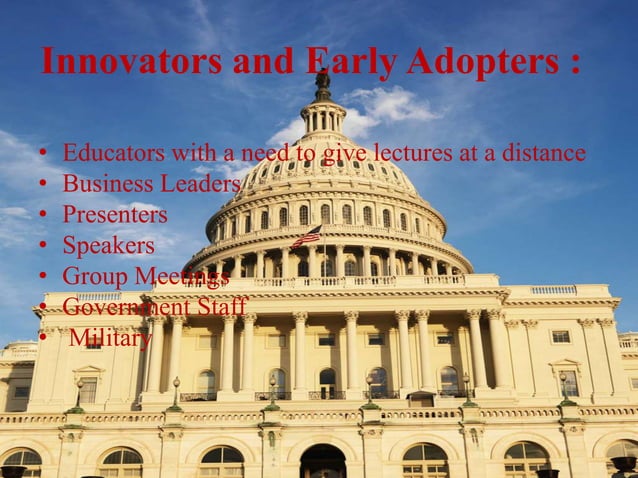 Innovators and Early Adopters :

• Educators with a need to give lectures at a distance
• Business Leaders
• Presenters
• Speakers
• Group Meetings
• Government Staff
• Military